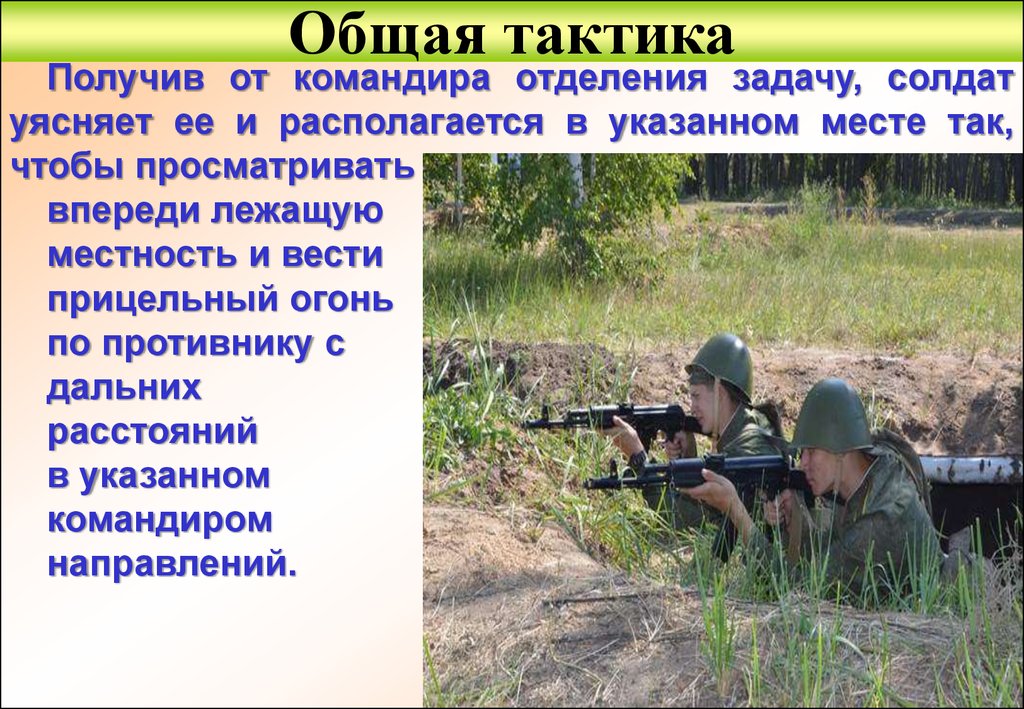 Общая тактика

Получив от командира отделения задачу, солдат уясняет ее и располагается в указанном месте так, чтобы просматривать впереди лежащую местность и вести прицельный огонь по противнику с дальних расстояний в указанном командиром направлений.